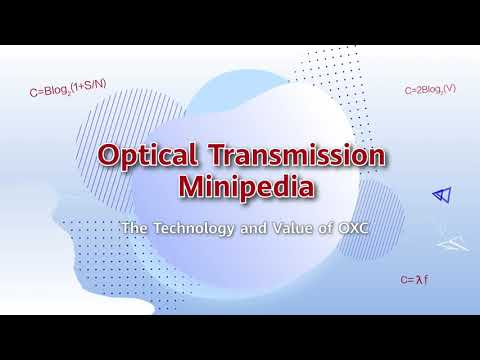 $C=B\log_2(1+S/N)$

$C=2B\log_2(V)$

Optical Transmission Minipedia

The Technology and Value of OXC

$C=\lambda f$